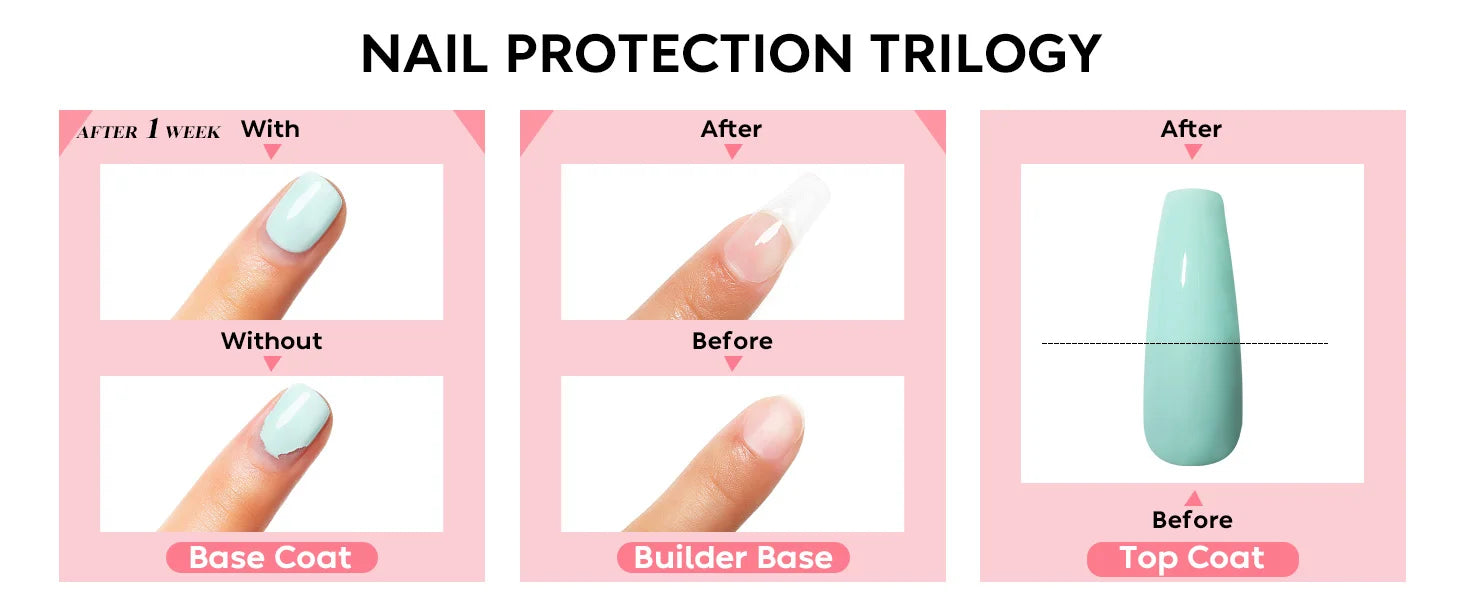 NAIL PROTECTION TRILOGY

AFTER 1 WEEK With

Without

Base Coat

After

Before

Builder Base

After

Before

Top Coat